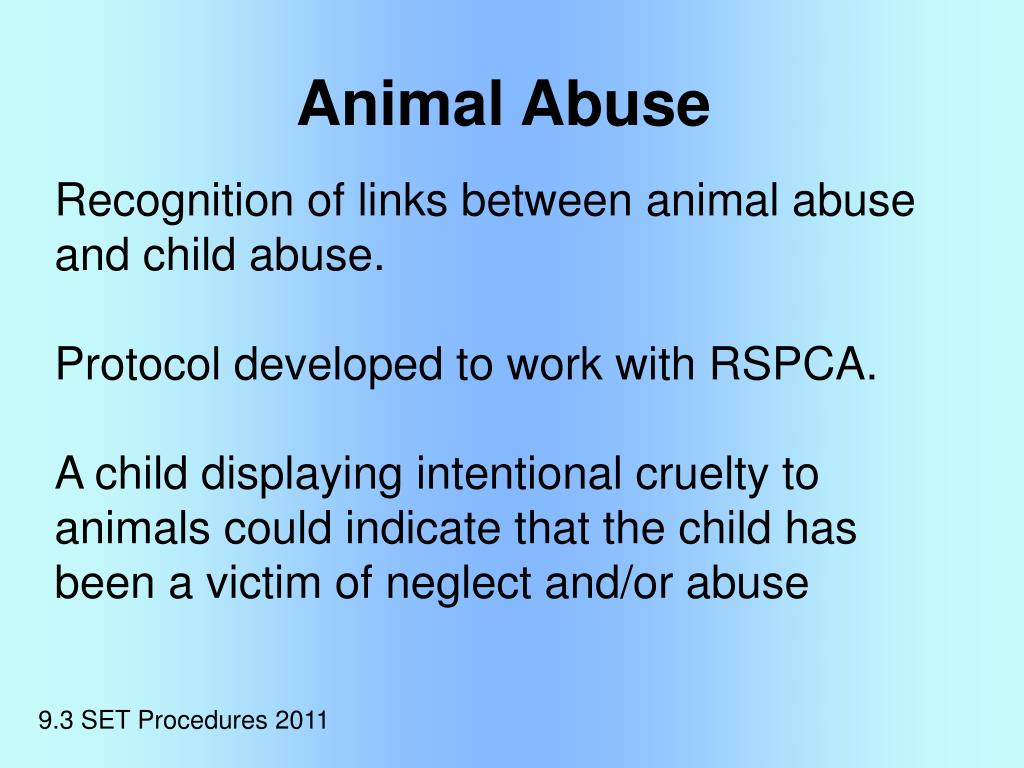 Animal Abuse

Recognition of links between animal abuse and child abuse.

Protocol developed to work with RSPCA.

A child displaying intentional cruelty to animals could indicate that the child has been a victim of neglect and/or abuse

9.3 SET Procedures 2011